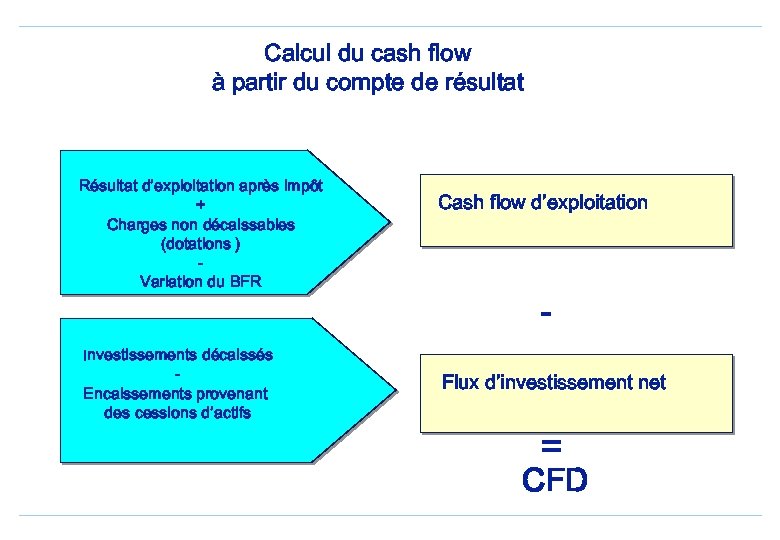 Calcul du cash flow
à partir du compte de résultat

Résultat d'exploitation après impôt
+
Charges non décaissables
(dotations )
-
Variation du BFR

Cash flow d'exploitation

-

Investissements décaissés
-
Encaissements provenant
des cessions d'actifs

Flux d'investissement net

=
CFD